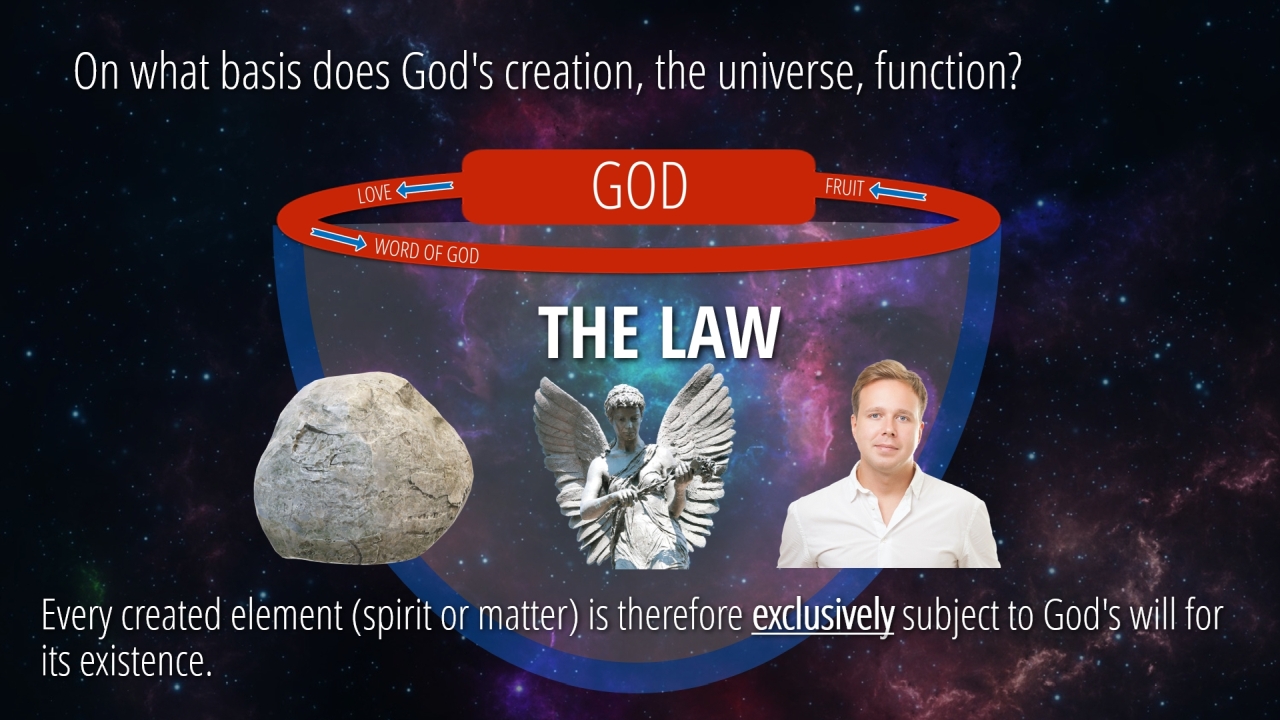 On what basis does God's creation, the universe, function?

LOVE

GOD

FRUIT

WORD OF GOD

THE LAW

Every created element (spirit or matter) is therefore exclusively subject to God's will for its existence.